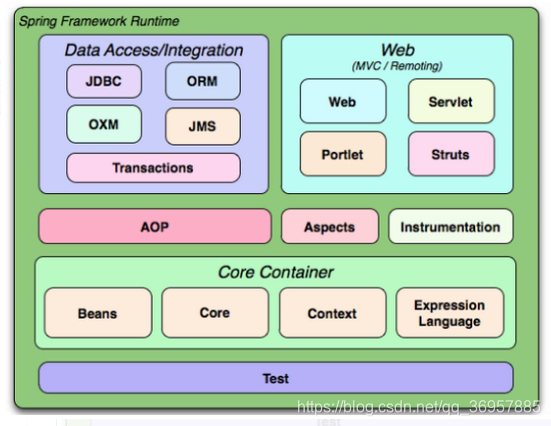 Spring Framework Runtime

Data Access/Integration

JDBC

ORM

OXM

JMS

Transactions

Web
(MVC / Remoting)

Web

Servlet

Portlet

Struts

AOP

Aspects

Instrumentation

Core Container

Beans

Core

Context

Expression Language

Test

https://blog.csdn.net/qq_36957885

Test